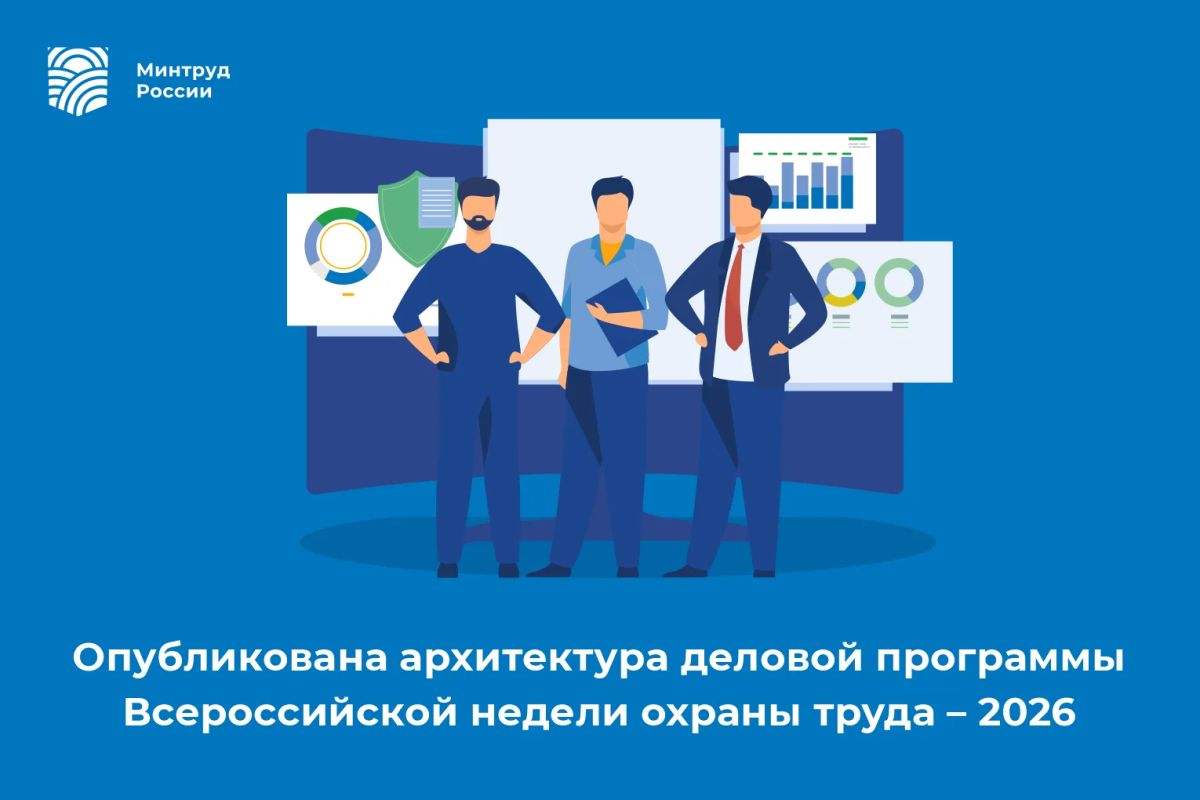 Минтруд
России

Опубликована архитектура деловой программы Всероссийской недели охраны труда – 2026